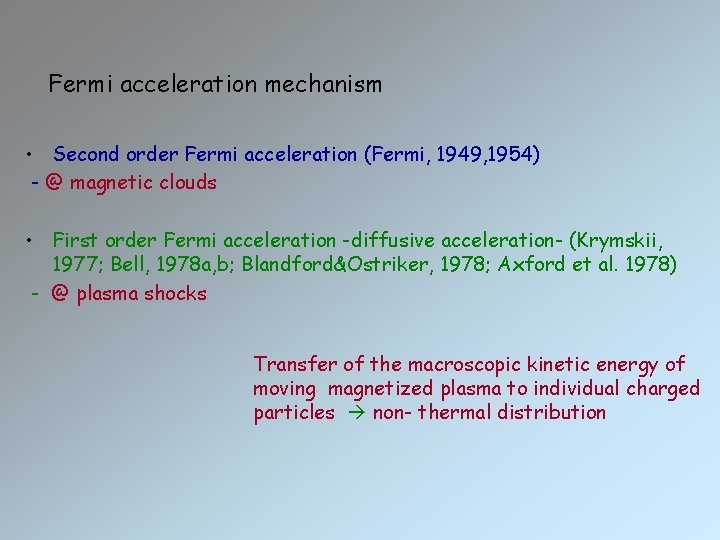 Fermi acceleration mechanism

• Second order Fermi acceleration (Fermi, 1949,1954)
- @ magnetic clouds

• First order Fermi acceleration -diffusive acceleration- (Krymskii, 1977; Bell, 1978a,b; Blandford&Ostriker, 1978; Axford et al. 1978)
- @ plasma shocks

Transfer of the macroscopic kinetic energy of moving magnetized plasma to individual charged particles → non- thermal distribution